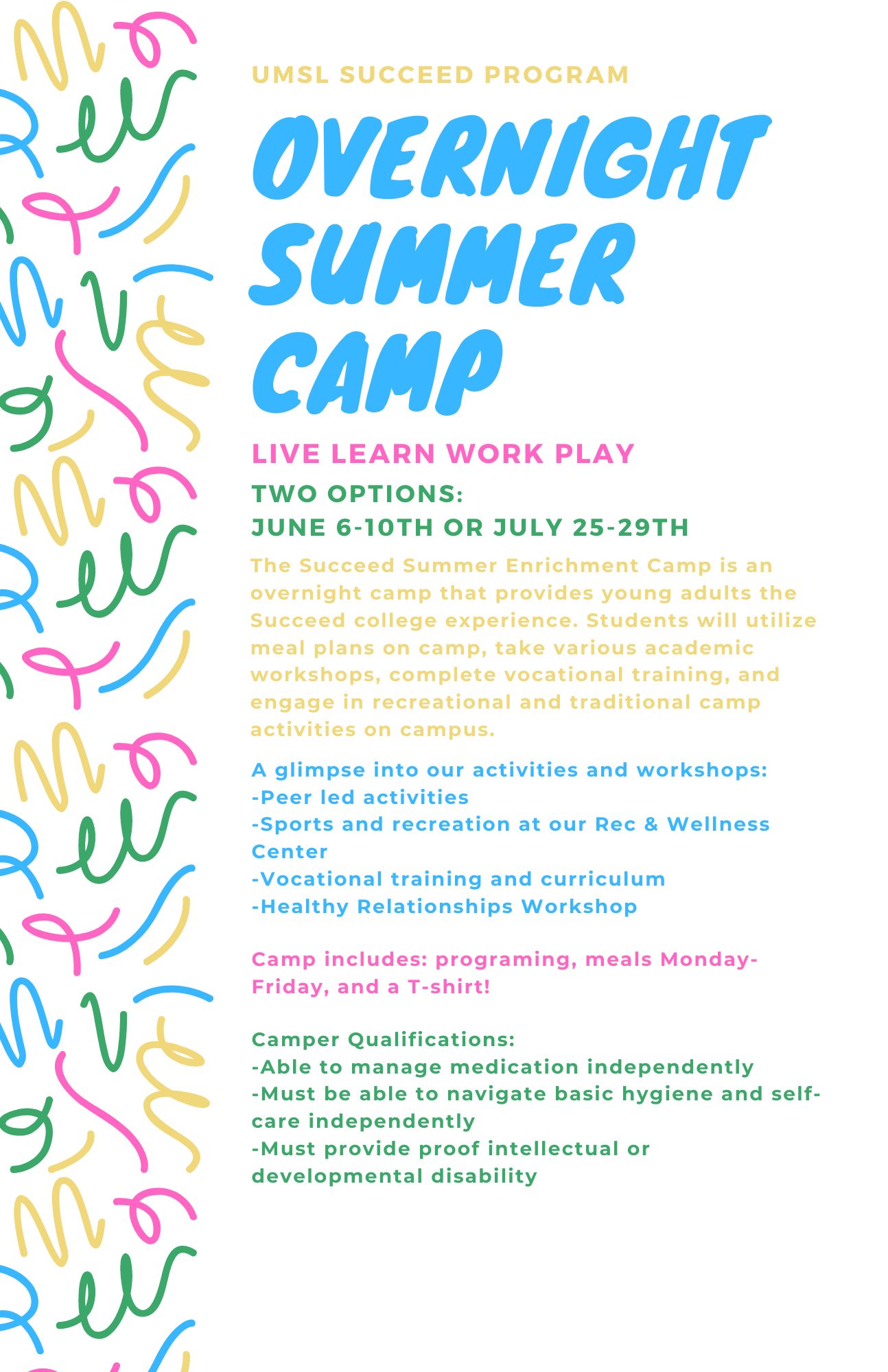 UMSL SUCCEED PROGRAM

OVERNIGHT SUMMER CAMP

LIVE LEARN WORK PLAY

TWO OPTIONS:
JUNE 6-10TH OR JULY 25-29TH

The Succeed Summer Enrichment Camp is an overnight camp that provides young adults the Succeed college experience. Students will utilize meal plans on camp, take various academic workshops, complete vocational training, and engage in recreational and traditional camp activities on campus.

A glimpse into our activities and workshops:
-Peer led activities
-Sports and recreation at our Rec & Wellness Center
-Vocational training and curriculum
-Healthy Relationships Workshop

Camp includes: programing, meals Monday-Friday, and a T-shirt!

Camper Qualifications:
-Able to manage medication independently
-Must be able to navigate basic hygiene and self-care independently
-Must provide proof intellectual or developmental disability